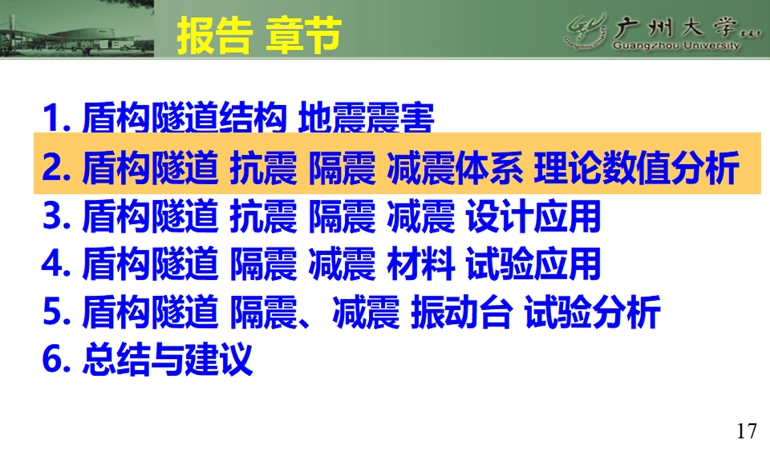 报告 章节

广州大学
Guangzhou University

1. 盾构隧道结构 地震震害
2. 盾构隧道 抗震 隔震 减震体系 理论数值分析
3. 盾构隧道 抗震 隔震 减震 设计应用
4. 盾构隧道 隔震 减震 材料 试验应用
5. 盾构隧道 隔震、减震 振动台 试验分析
6. 总结与建议

17